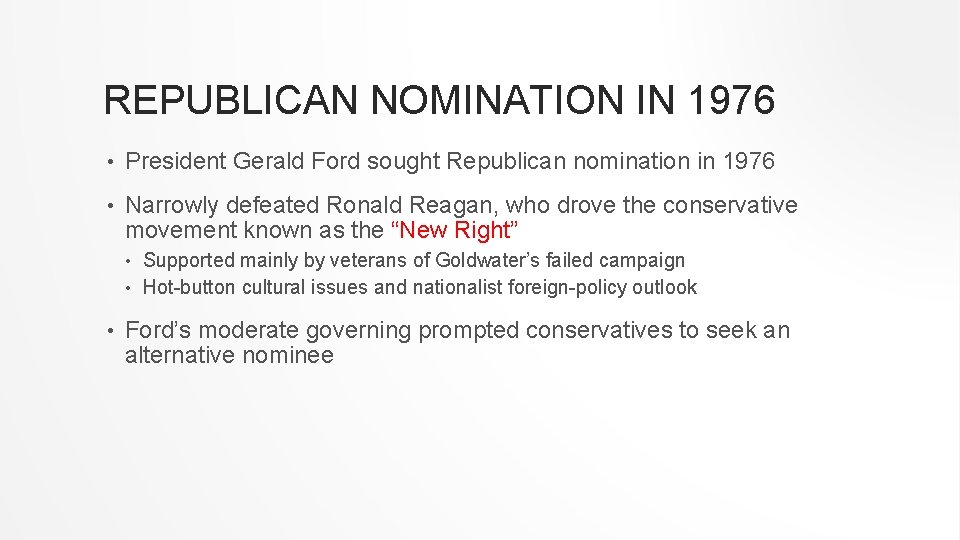 REPUBLICAN NOMINATION IN 1976

• President Gerald Ford sought Republican nomination in 1976

• Narrowly defeated Ronald Reagan, who drove the conservative movement known as the “New Right”

• Supported mainly by veterans of Goldwater’s failed campaign

• Hot-button cultural issues and nationalist foreign-policy outlook

• Ford’s moderate governing prompted conservatives to seek an alternative nominee